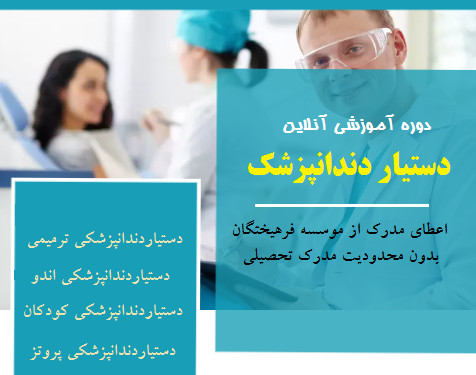 دوره آموزشی آنلاین

دستیار دندانپزشک

اعطای مدرک از موسسه فرهیختگان
بدون محدودیت مدرک تحصیلی

دستیاردندانپزشکی ترمیمی

دستیاردندانپزشکی اندو

دستیاردندانپزشکی کودکان

دستیاردندانپزشکی پروتز